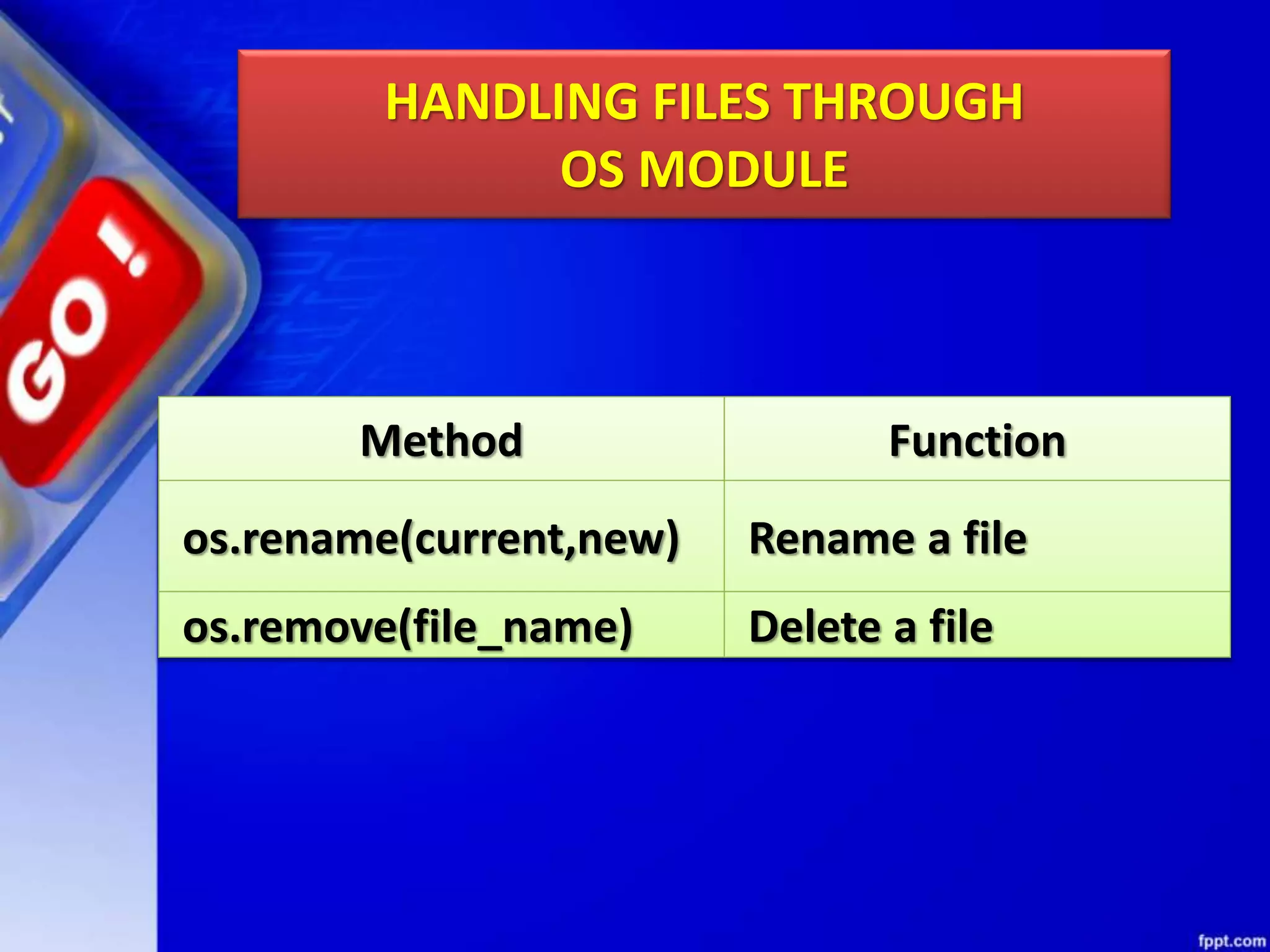 GO!

HANDLING FILES THROUGH
OS MODULE

| Method | Function |
|---|---|
| os.rename(current,new) | Rename a file |
| os.remove(file_name) | Delete a file |

fppt.com